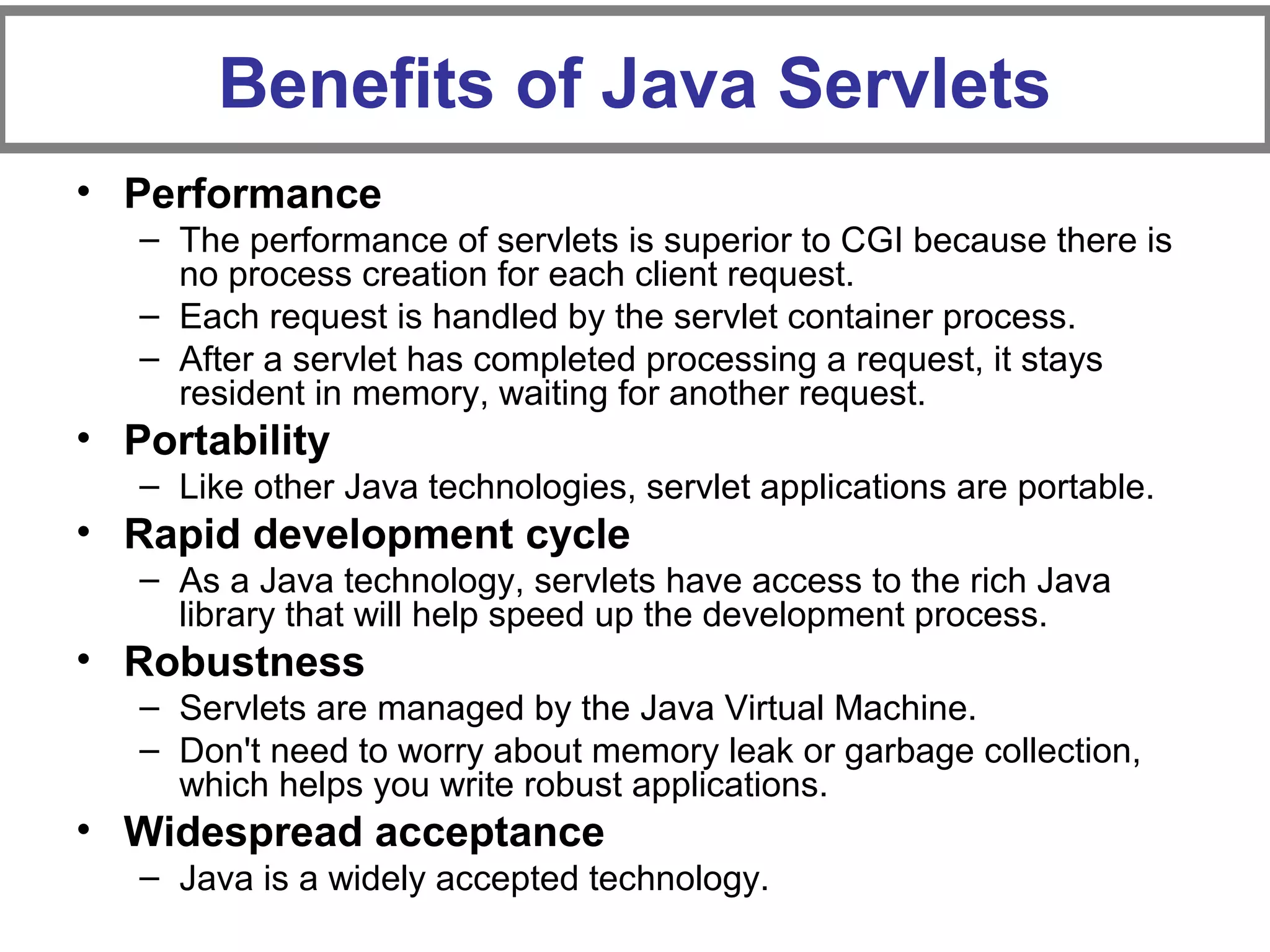 Benefits of Java Servlets

• Performance
  – The performance of servlets is superior to CGI because there is no process creation for each client request.
  – Each request is handled by the servlet container process.
  – After a servlet has completed processing a request, it stays resident in memory, waiting for another request.
• Portability
  – Like other Java technologies, servlet applications are portable.
• Rapid development cycle
  – As a Java technology, servlets have access to the rich Java library that will help speed up the development process.
• Robustness
  – Servlets are managed by the Java Virtual Machine.
  – Don't need to worry about memory leak or garbage collection, which helps you write robust applications.
• Widespread acceptance
  – Java is a widely accepted technology.